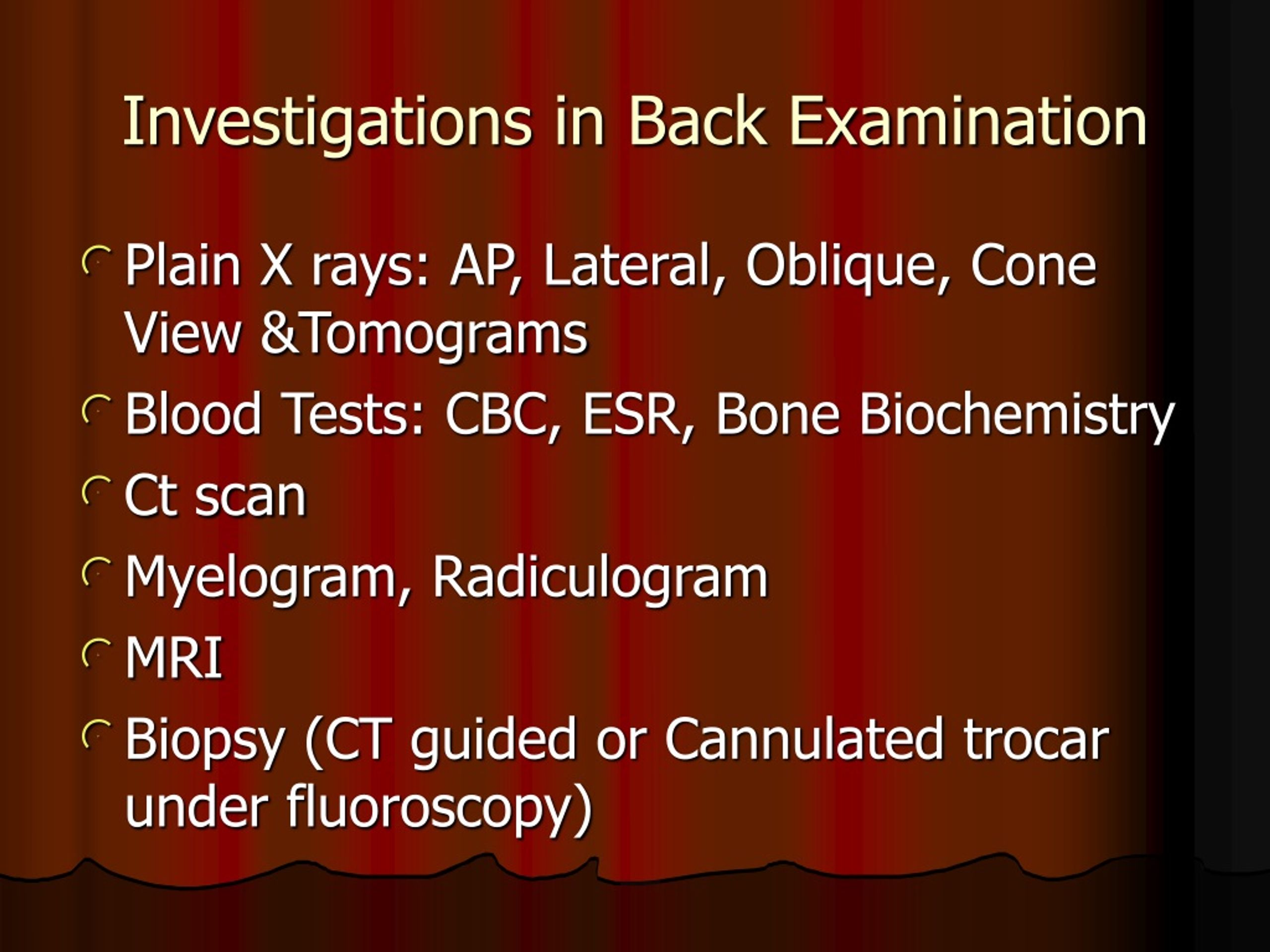 Investigations in Back Examination

Plain X rays: AP, Lateral, Oblique, Cone View &Tomograms

Blood Tests: CBC, ESR, Bone Biochemistry

Ct scan

Myelogram, Radiculogram

MRI

Biopsy (CT guided or Cannulated trocar under fluoroscopy)